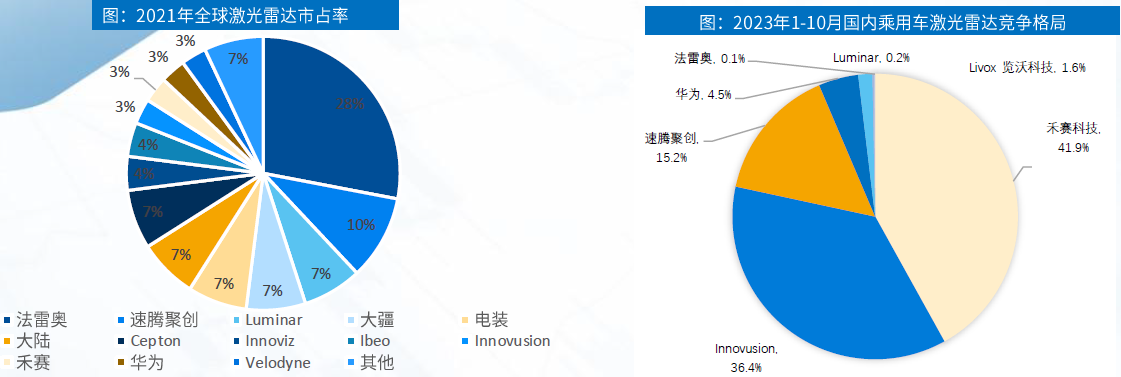 图：2021年全球激光雷达市占率

28%
10%
7%
7%
7%
7%
7%
4%
4%
3%
3%
3%
3%
7%

法雷奥
速腾聚创
Luminar
大疆
电装
大陆
Cepton
Innoviz
Ibeo
Innovusion
禾赛
华为
Velodyne
其他

图：2023年1-10月国内乘用车激光雷达竞争格局

法雷奥, 0.1%
Luminar, 0.2%
Livox 览沃科技, 1.6%
华为, 4.5%
速腾聚创, 15.2%
禾赛科技, 41.9%
Innovusion, 36.4%